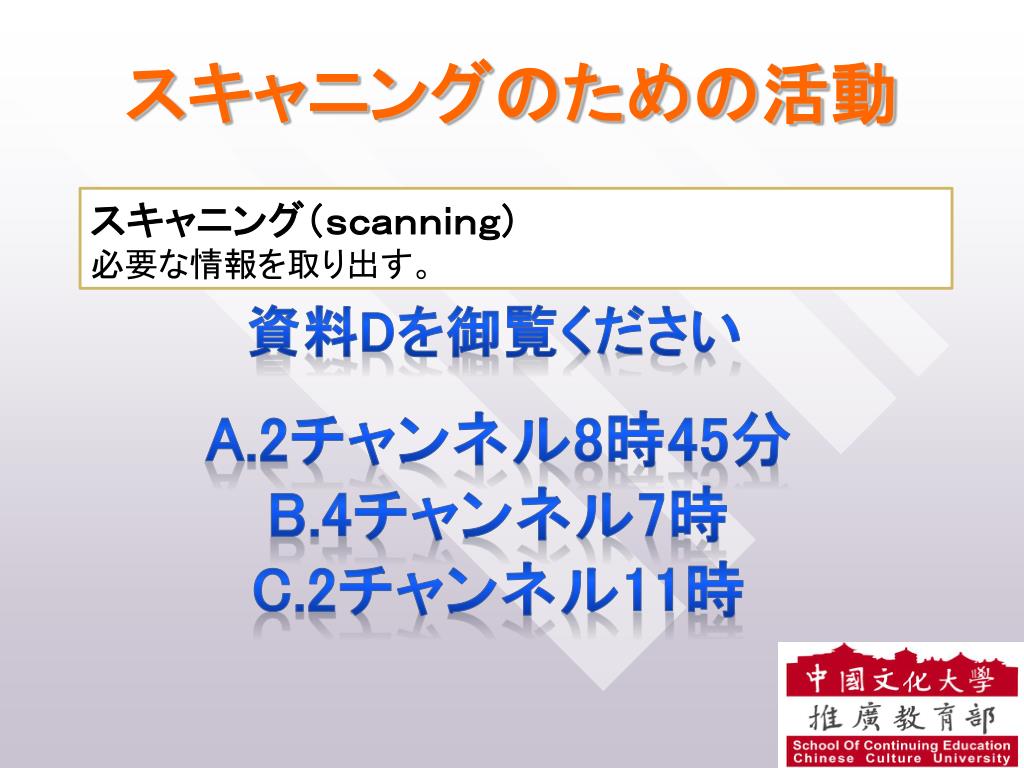 スキャニングのための活動

スキャニング（scanning）
必要な情報を取り出す。

資料Dを御覧ください

A.2チャンネル8時45分
B.4チャンネル7時
C.2チャンネル11時

中國文化大學
推廣教育部
School Of Continuing Education
Chinese Culture University